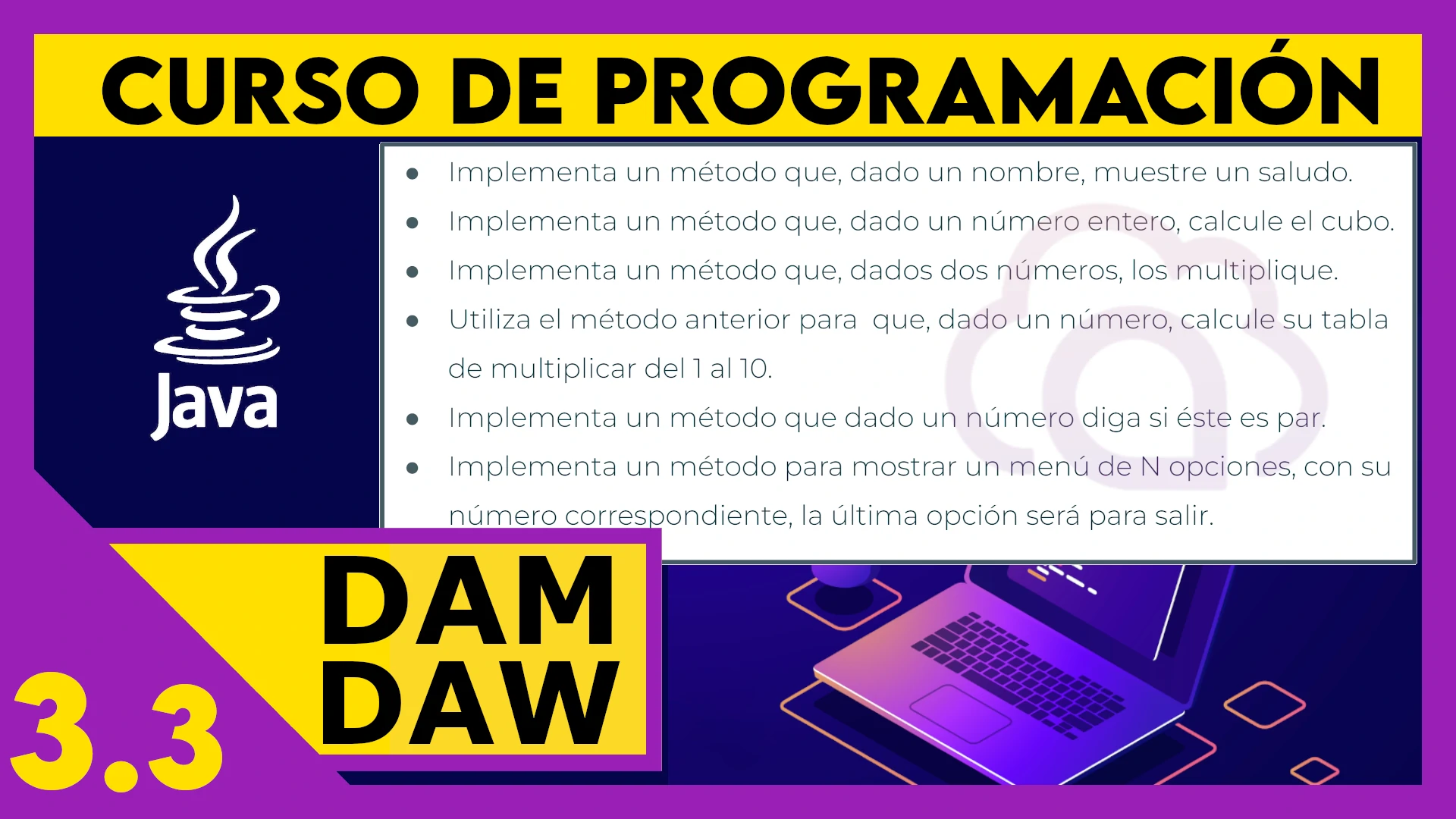 CURSO DE PROGRAMACIÓN

Java

- Implementa un método que, dado un nombre, muestre un saludo.
- Implementa un método que, dado un número entero, calcule el cubo.
- Implementa un método que, dados dos números, los multiplique.
- Utiliza el método anterior para  que, dado un número, calcule su tabla de multiplicar del 1 al 10.
- Implementa un método que dado un número diga si éste es par.
- Implementa un método para mostrar un menú de N opciones, con su número correspondiente, la última opción será para salir.

DAM
DAW

3.3